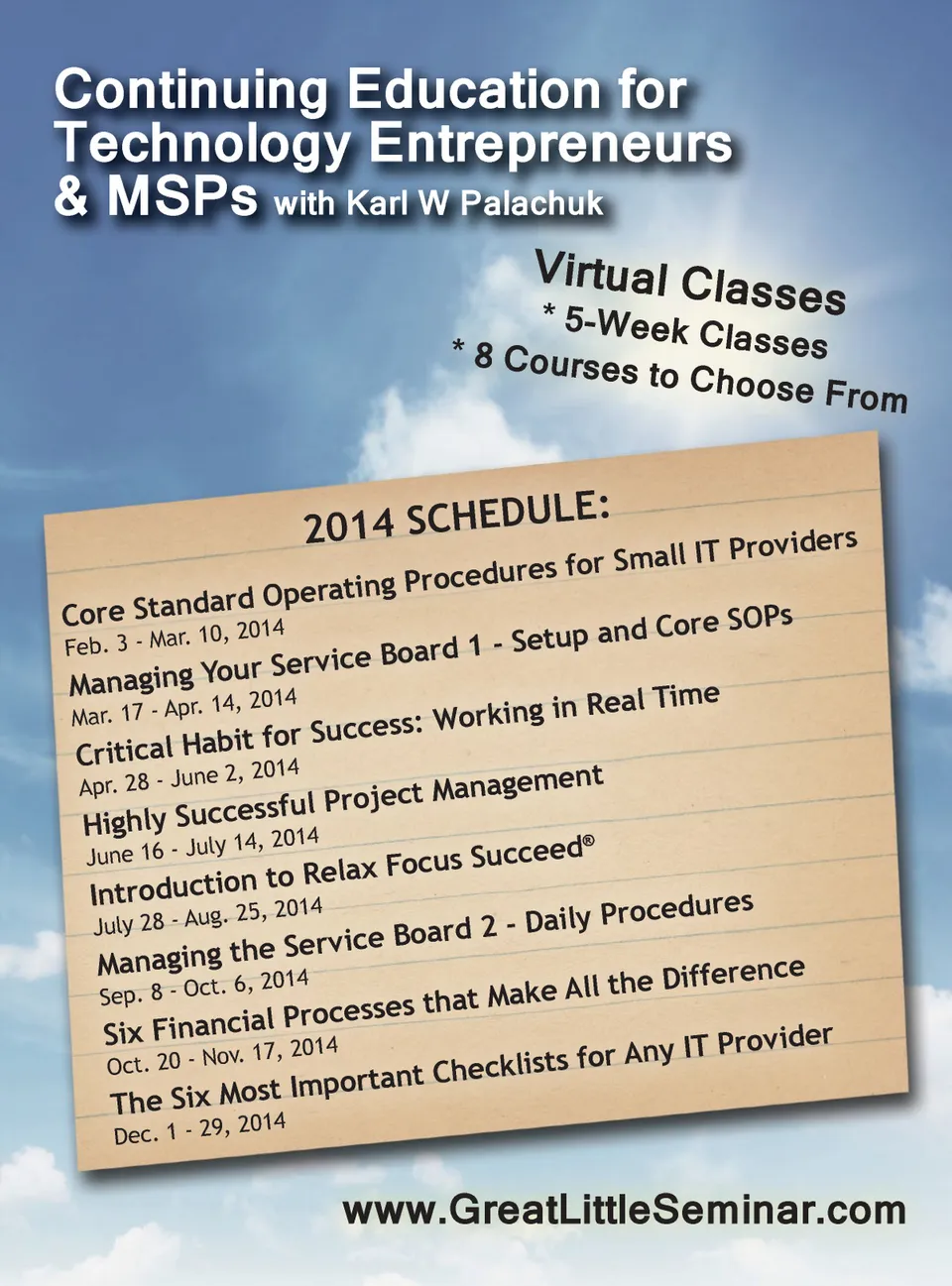 Continuing Education for Technology Entrepreneurs & MSPs with Karl W Palachuk

Virtual Classes
* 5-Week Classes
* 8 Courses to Choose From

2014 SCHEDULE:

Core Standard Operating Procedures for Small IT Providers
Feb. 3 - Mar. 10, 2014
Managing Your Service Board 1 - Setup and Core SOPs
Mar. 17 - Apr. 14, 2014
Critical Habit for Success: Working in Real Time
Apr. 28 - June 2, 2014
Highly Successful Project Management
June 16 - July 14, 2014
Introduction to Relax Focus Succeed®
July 28 - Aug. 25, 2014
Managing the Service Board 2 - Daily Procedures
Sep. 8 - Oct. 6, 2014
Six Financial Processes that Make All the Difference
Oct. 20 - Nov. 17, 2014
The Six Most Important Checklists for Any IT Provider
Dec. 1 - 29, 2014

www.GreatLittleSeminar.com